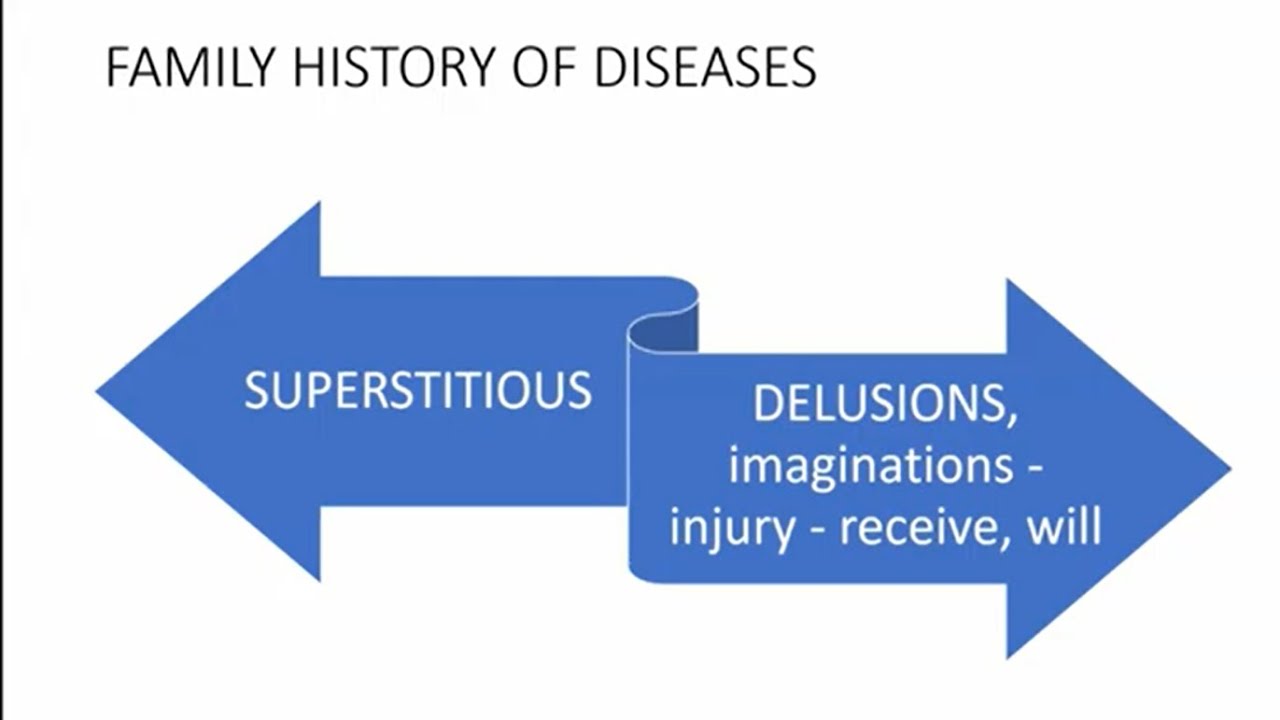 FAMILY HISTORY OF DISEASES

SUPERSTITIOUS

DELUSIONS, imaginations - injury - receive, will